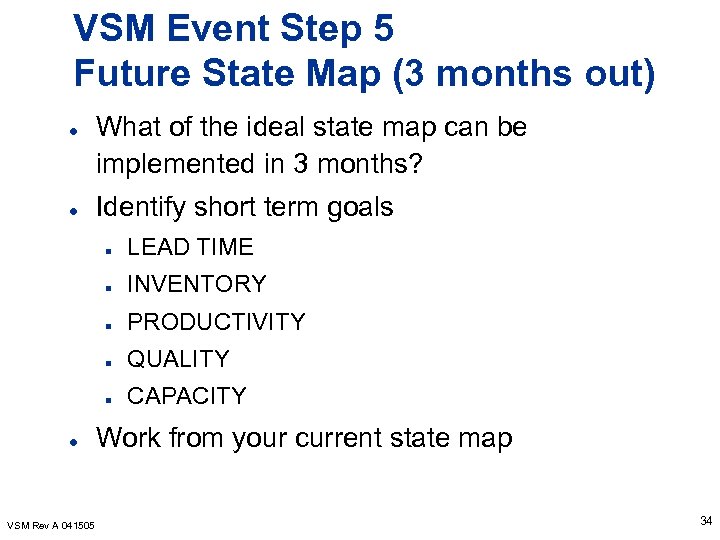 VSM Event Step 5
Future State Map (3 months out)

- What of the ideal state map can be implemented in 3 months?
- Identify short term goals
  - LEAD TIME
  - INVENTORY
  - PRODUCTIVITY
  - QUALITY
  - CAPACITY
- Work from your current state map

VSM Rev A 041505

34